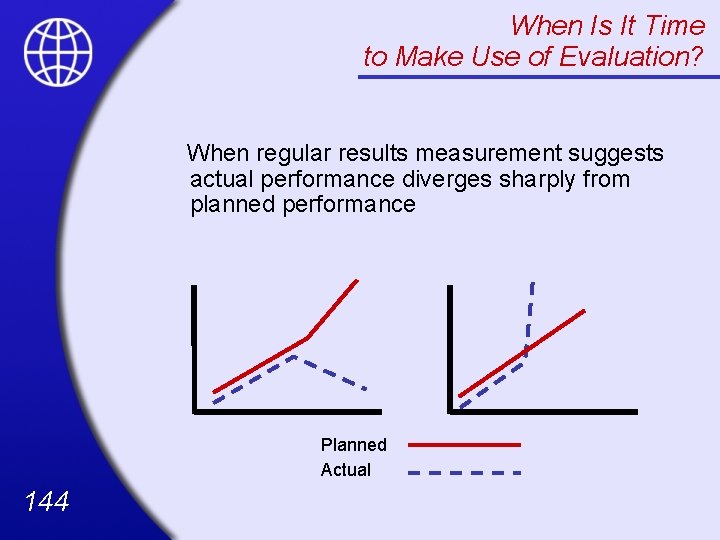 When Is It Time to Make Use of Evaluation?

When regular results measurement suggests actual performance diverges sharply from planned performance

Planned

Actual

144